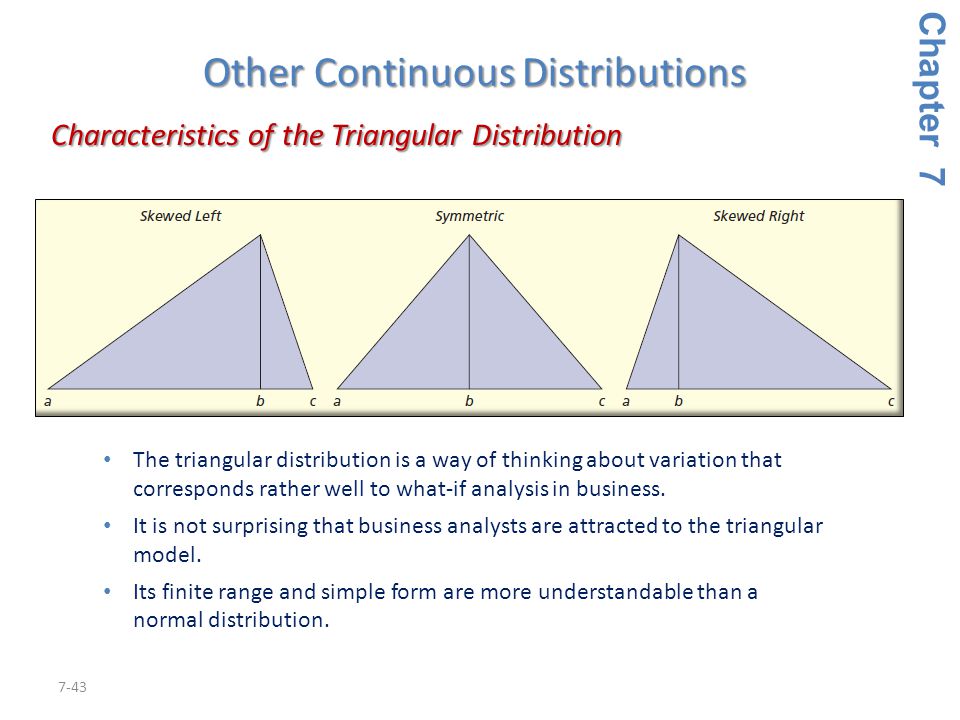 Other Continuous Distributions

Chapter 7

Characteristics of the Triangular Distribution

Skewed Left

a b c

Symmetric

a b c

Skewed Right

a b c

• The triangular distribution is a way of thinking about variation that corresponds rather well to what-if analysis in business.

• It is not surprising that business analysts are attracted to the triangular model.

• Its finite range and simple form are more understandable than a normal distribution.

7-43